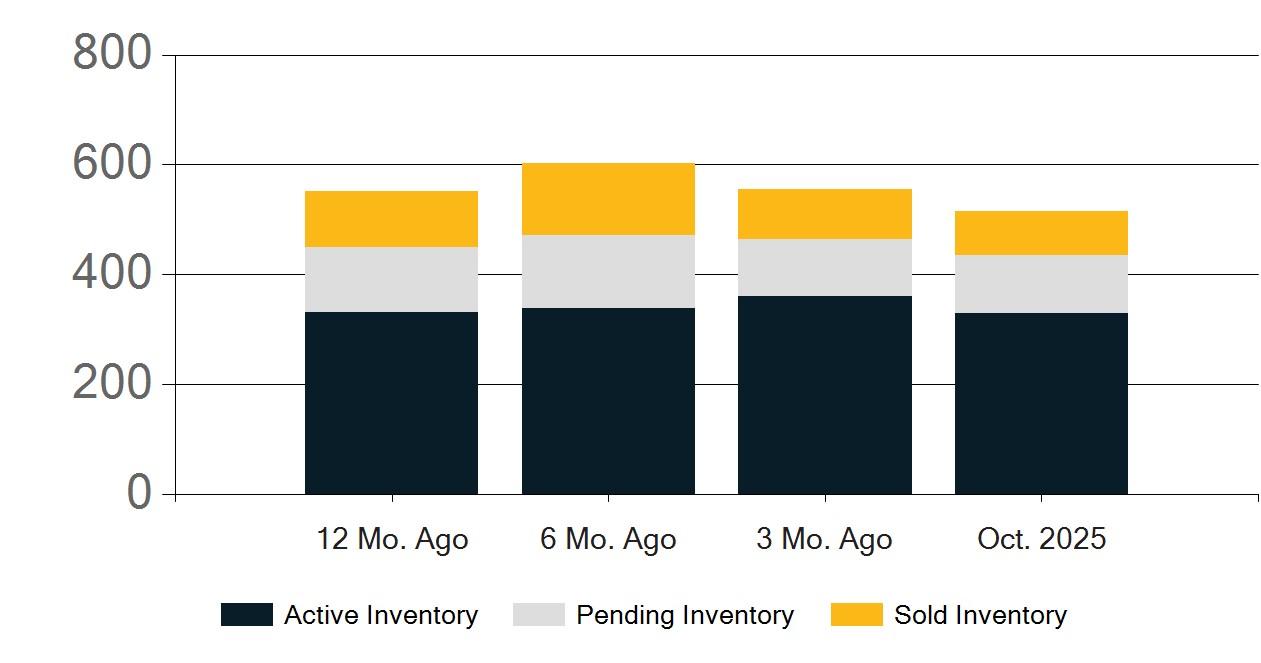 800
600
400
200
0

12 Mo. Ago
6 Mo. Ago
3 Mo. Ago
Oct. 2025

Active Inventory
Pending Inventory
Sold Inventory